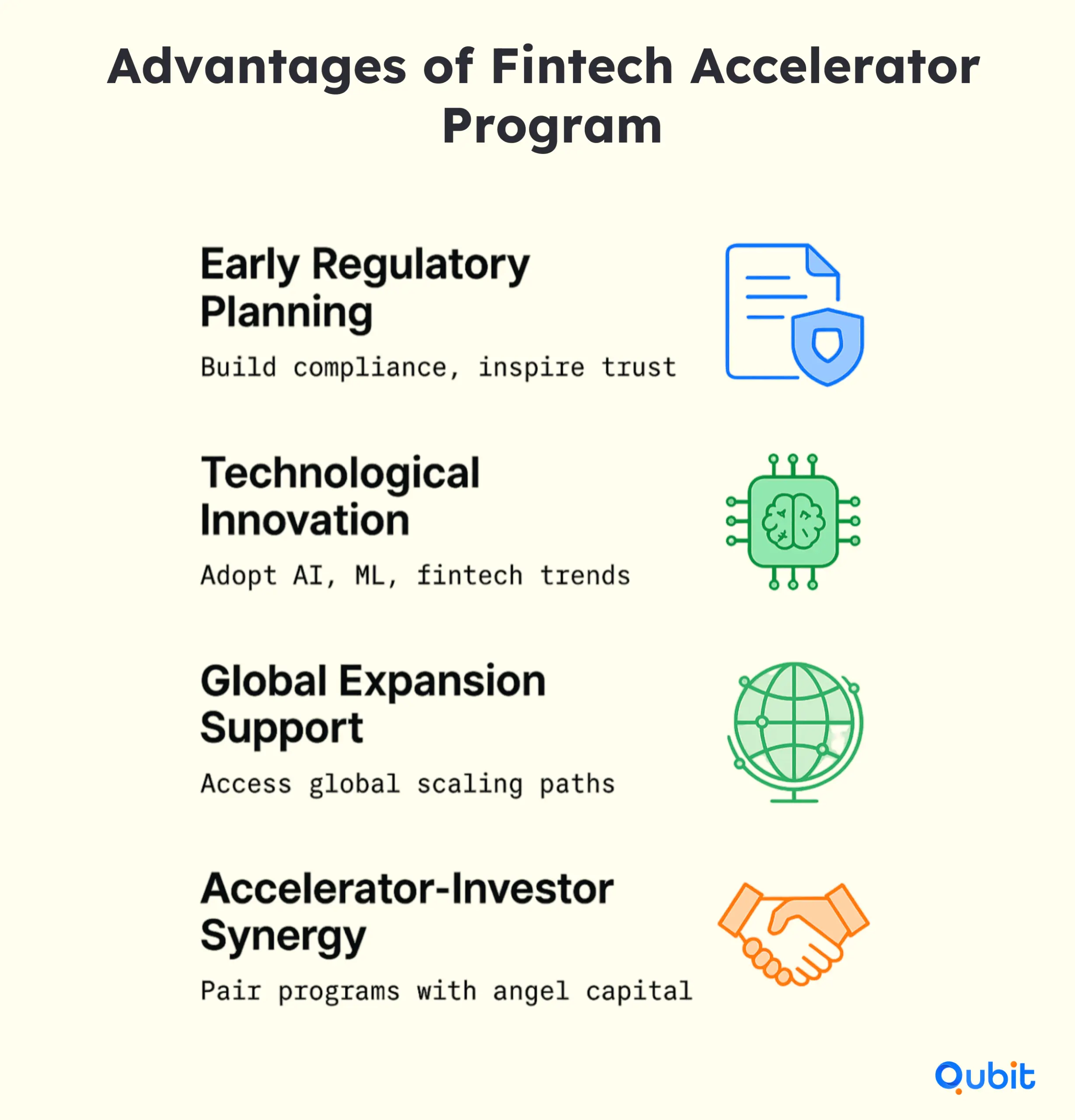 Advantages of Fintech Accelerator Program

Early Regulatory Planning

Build compliance, inspire trust

Technological Innovation

Adopt AI, ML, fintech trends

Global Expansion Support

Access global scaling paths

Accelerator-Investor Synergy

Pair programs with angel capital

Qubit